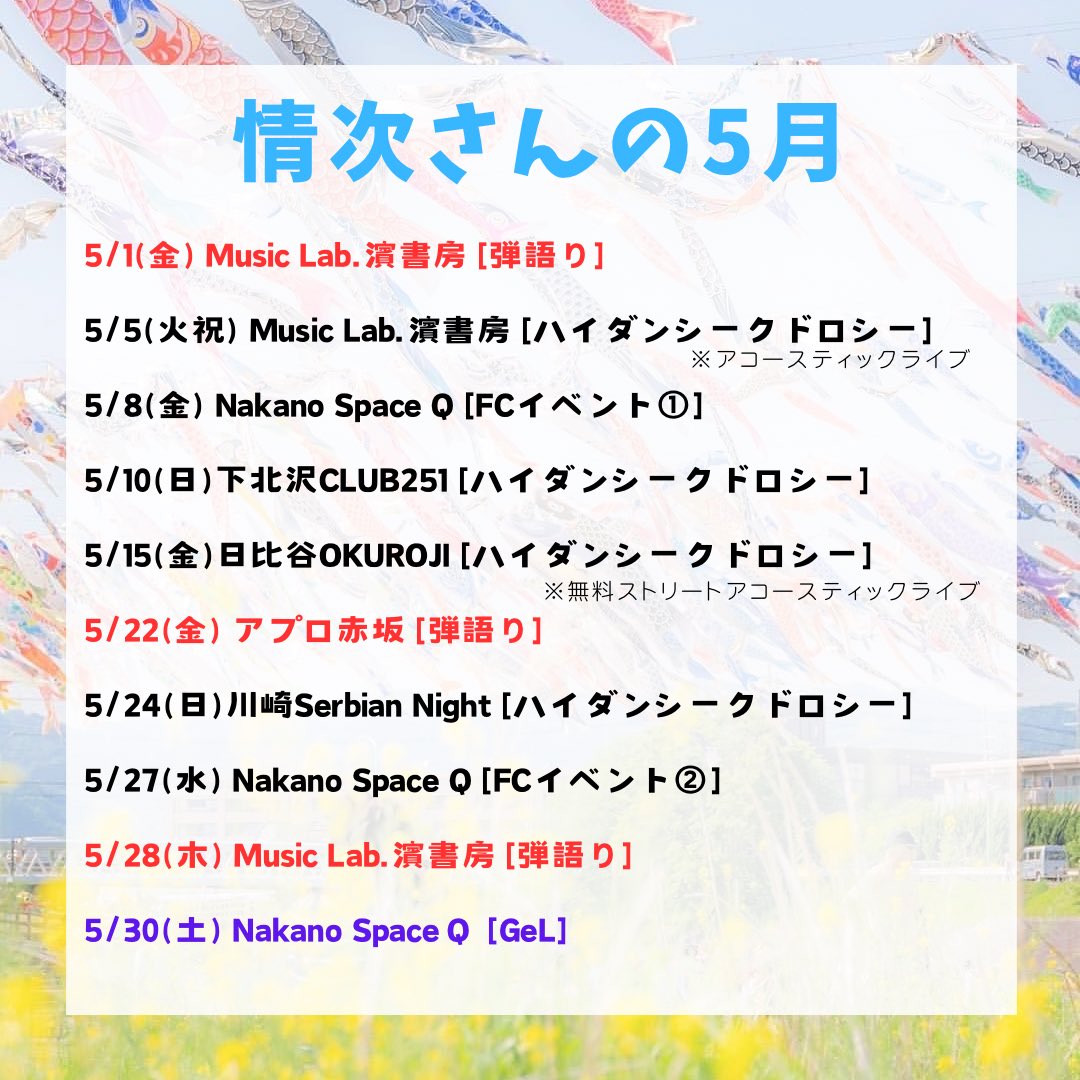 情次さんの5月

5/1(金) Music Lab.濱書房 [弾語り]

5/5(火祝) Music Lab.濱書房 [ハイダンシークドロシー]
※アコースティックライブ

5/8(金) Nakano Space Q [FCイベント①]

5/10(日)下北沢CLUB251 [ハイダンシークドロシー]

5/15(金)日比谷OKUROJI [ハイダンシークドロシー]
※無料ストリートアコースティックライブ

5/22(金) アプロ赤坂 [弾語り]

5/24(日)川崎Serbian Night [ハイダンシークドロシー]

5/27(水) Nakano Space Q [FCイベント②]

5/28(木) Music Lab.濱書房 [弾語り]

5/30(土) Nakano Space Q [GeL]